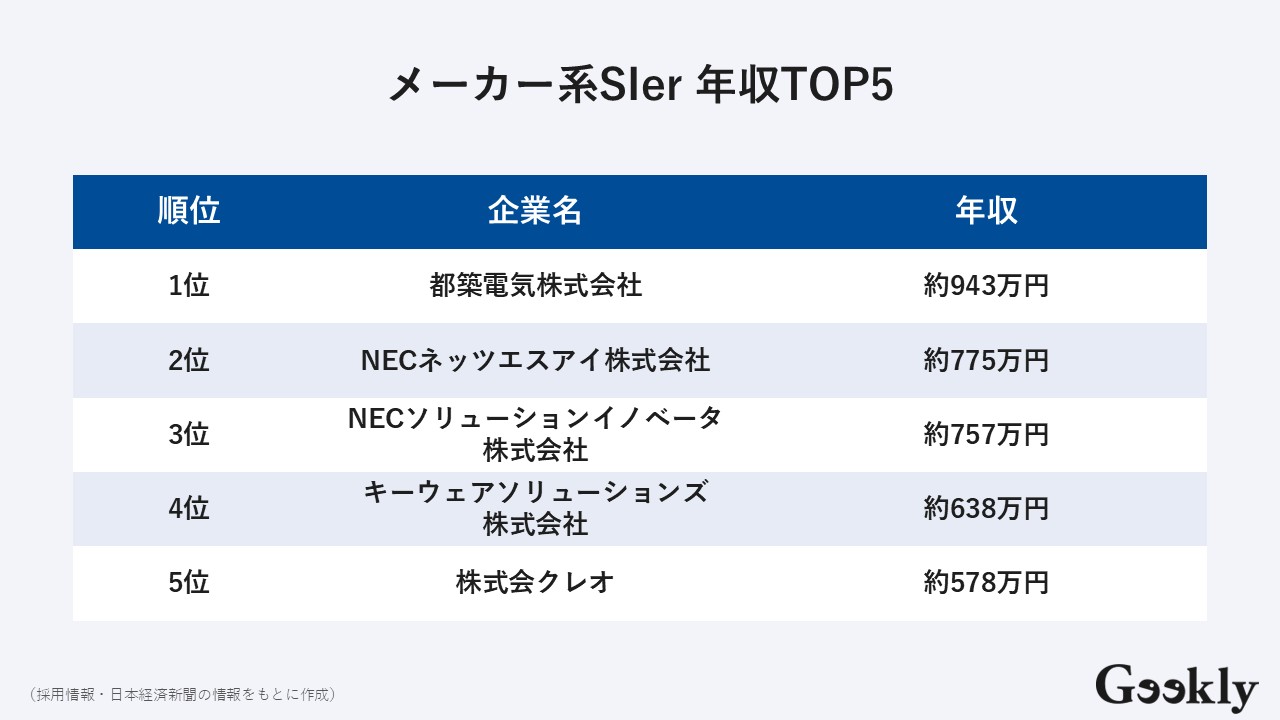 メーカー系SIer 年収TOP5

| 順位 | 企業名 | 年収 |
|---|---|---|
| 1位 | 都築電気株式会社 | 約943万円 |
| 2位 | NECネッツエスアイ株式会社 | 約775万円 |
| 3位 | NECソリューションイノベータ株式会社 | 約757万円 |
| 4位 | キーウェアソリューションズ株式会社 | 約638万円 |
| 5位 | 株式会クレオ | 約578万円 |

（採用情報・日本経済新聞の情報をもとに作成）

Geekly